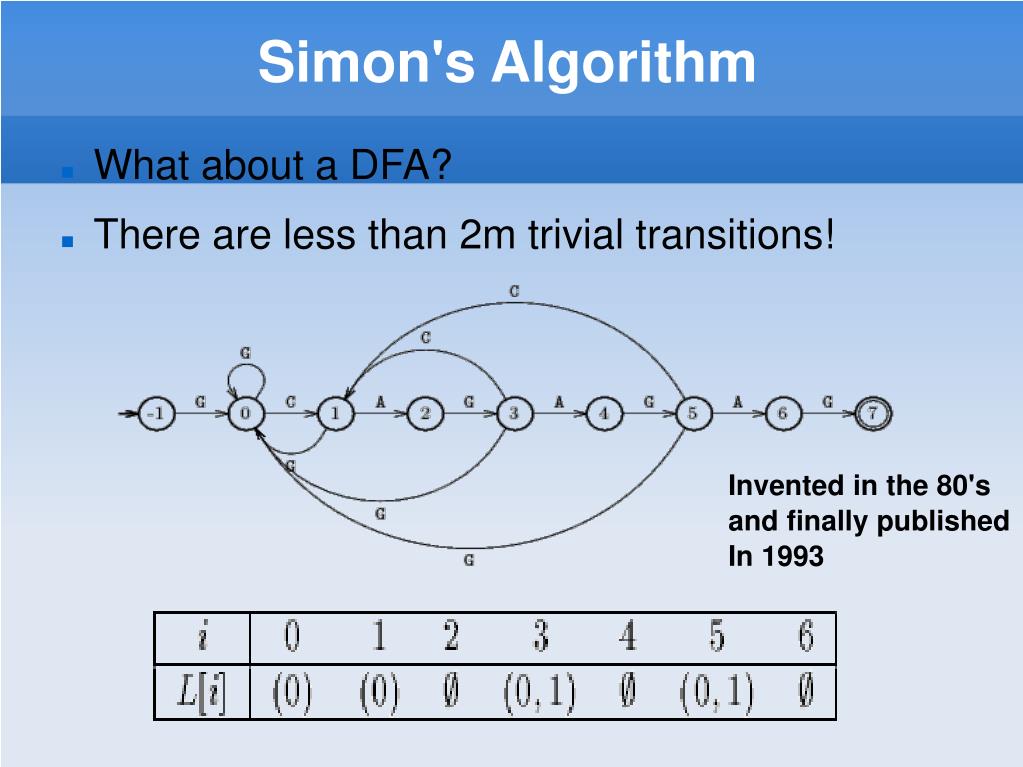 Simon's Algorithm

What about a DFA?

There are less than 2m trivial transitions!

C
C
G
-1 G 0 C 1 A 2 G 3 A 4 G 5 A 6 G 7
G
G
G

Invented in the 80's and finally published In 1993

| $i$ | 0 | 1 | 2 | 3 | 4 | 5 | 6 |
|---|---|---|---|---|---|---|---|
| $L[i]$ | $(0)$ | $(0)$ | $\emptyset$ | $(0,1)$ | $\emptyset$ | $(0,1)$ | $\emptyset$ |